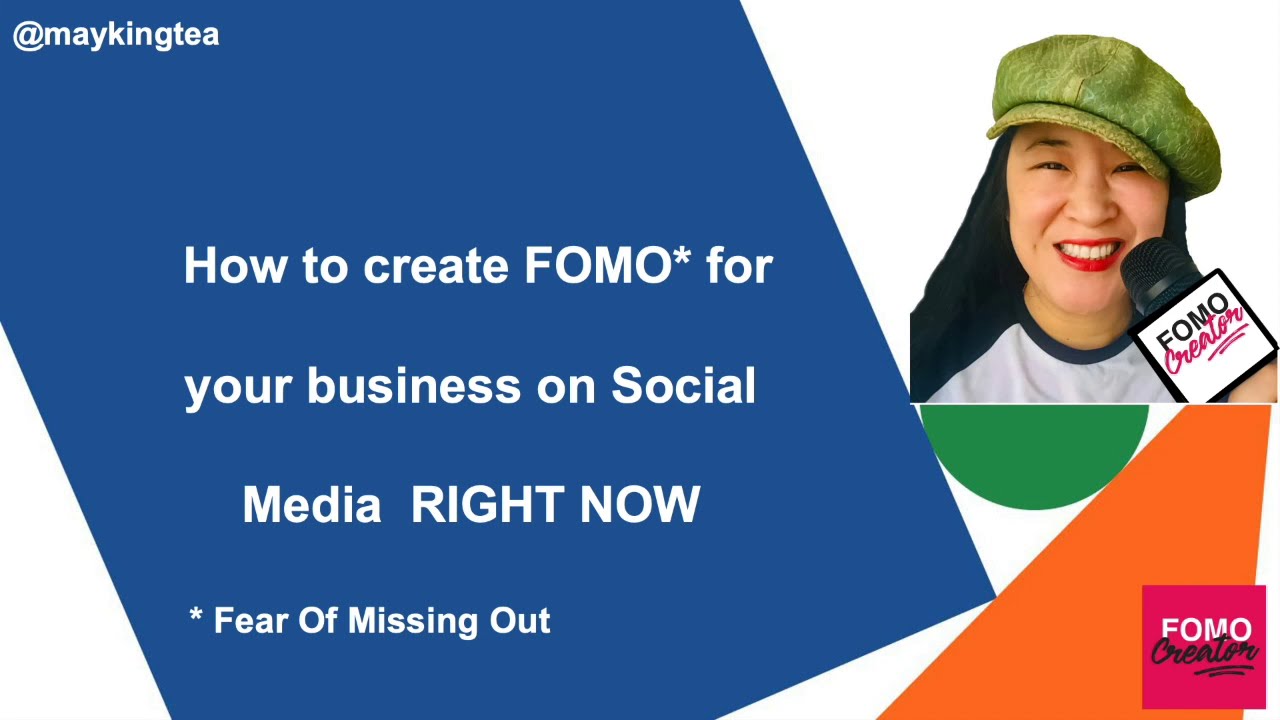 @maykingtea

How to create FOMO* for your business on Social Media RIGHT NOW

* Fear Of Missing Out

FOMO Creator

FOMO Creator